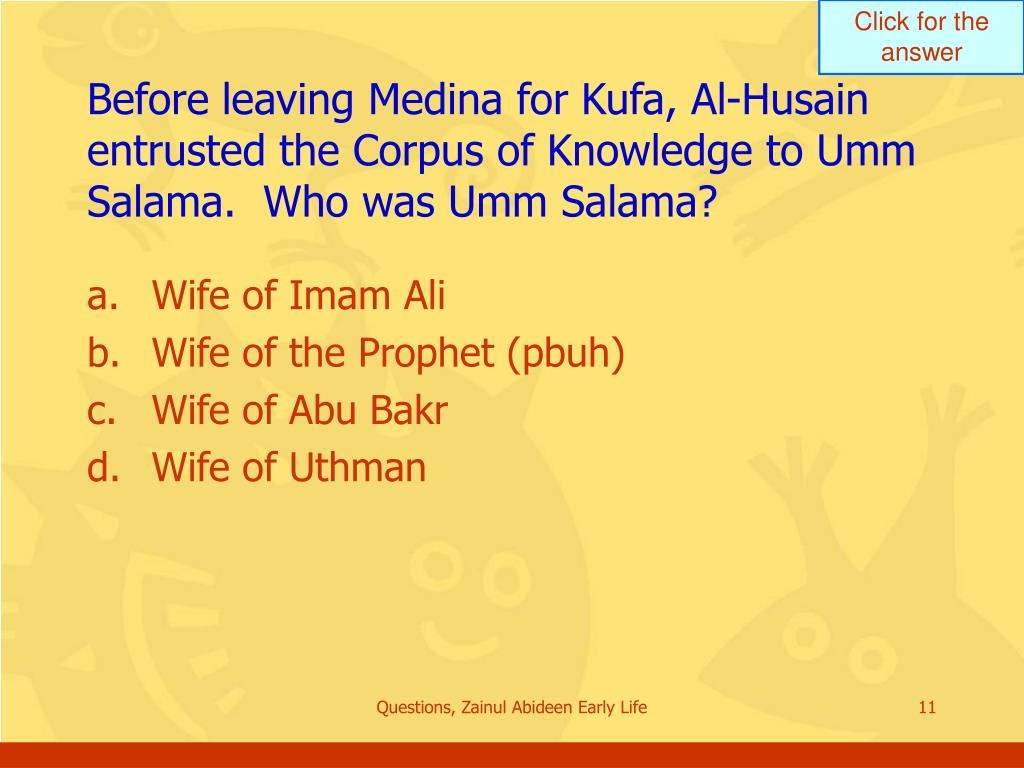 Click for the answer

Before leaving Medina for Kufa, Al-Husain entrusted the Corpus of Knowledge to Umm Salama.  Who was Umm Salama?

a. Wife of Imam Ali
b. Wife of the Prophet (pbuh)
c. Wife of Abu Bakr
d. Wife of Uthman

Questions, Zainul Abideen Early Life

11